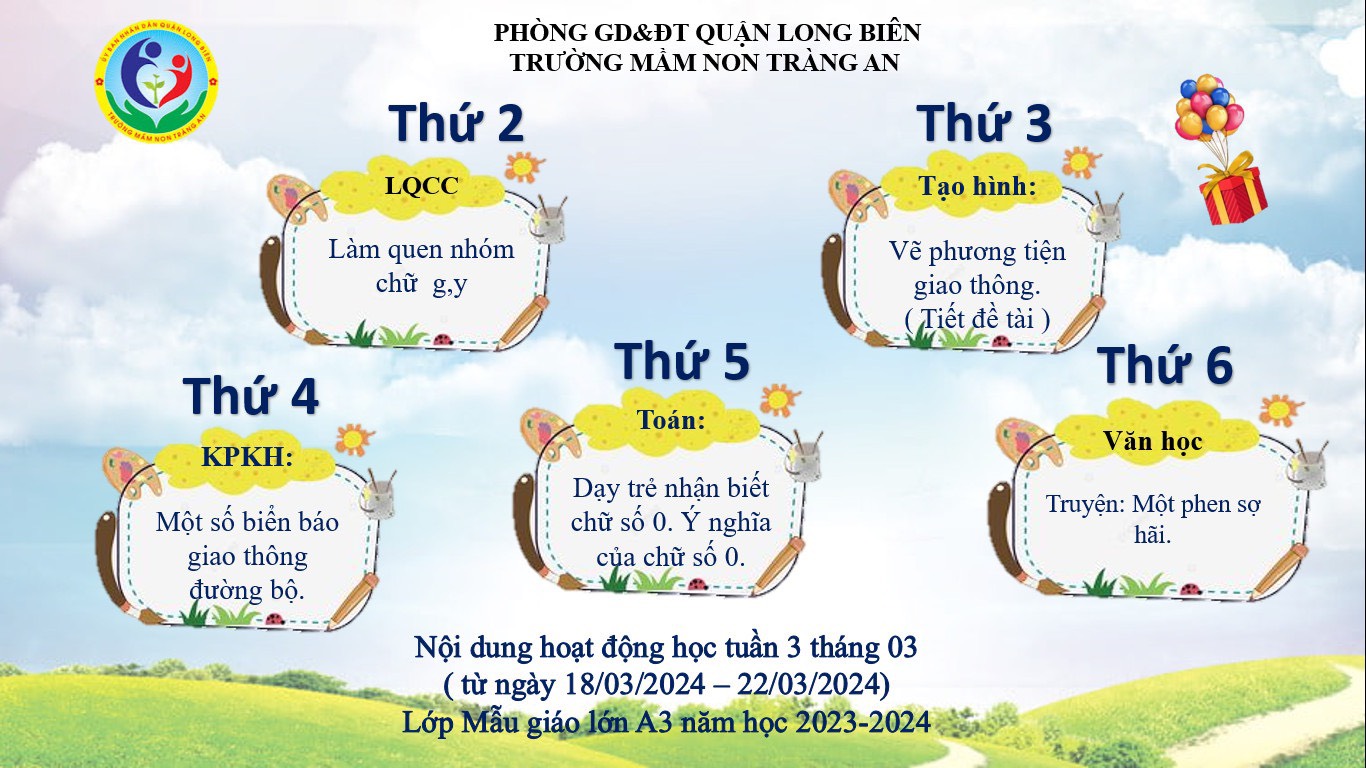 ỦY BAN NHÂN DÂN QUẬN LONG BIÊN
TRƯỜNG MẦM NON TRÀNG AN

PHÒNG GD&ĐT QUẬN LONG BIÊN
TRƯỜNG MẦM NON TRÀNG AN

Thứ 2

LQCC

Làm quen nhóm chữ g,y

Thứ 3

Tạo hình:

Vẽ phương tiện giao thông.
( Tiết đề tài )

Thứ 4

KPKH:

Một số biển báo giao thông đường bộ.

Thứ 5

Toán:

Dạy trẻ nhận biết chữ số 0. Ý nghĩa của chữ số 0.

Thứ 6

Văn học

Truyện: Một phen sợ hãi.

Nội dung hoạt động học tuần 3 tháng 03
( từ ngày 18/03/2024 – 22/03/2024)
Lớp Mẫu giáo lớn A3 năm học 2023-2024